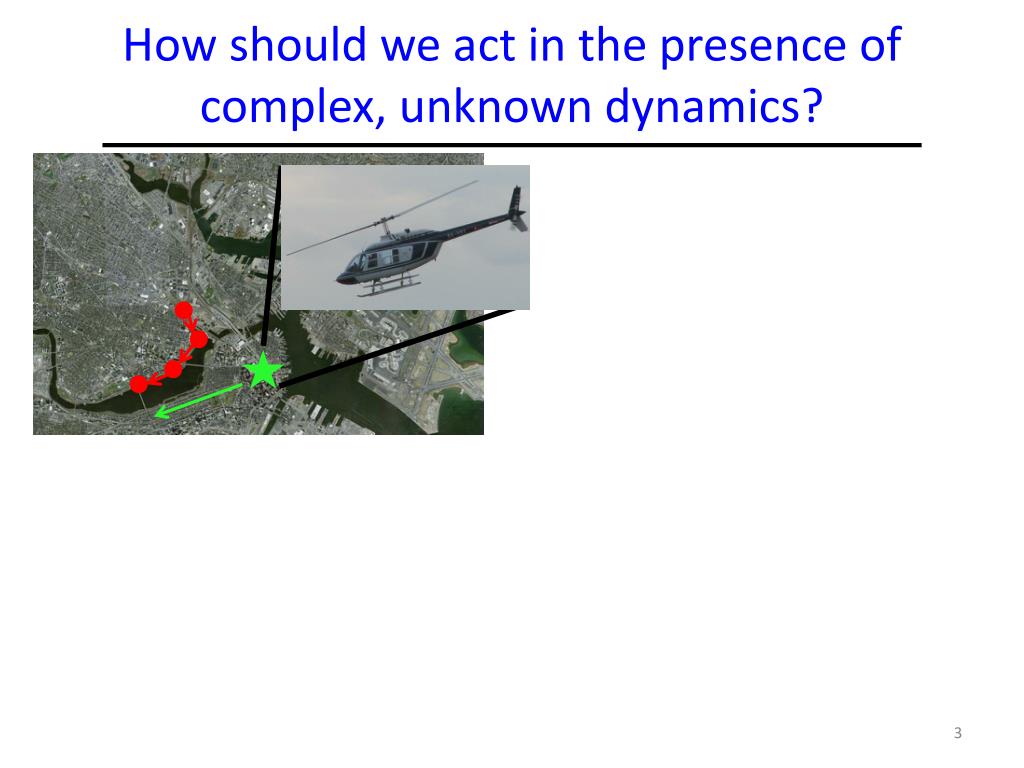 How should we act in the presence of complex, unknown dynamics?

3